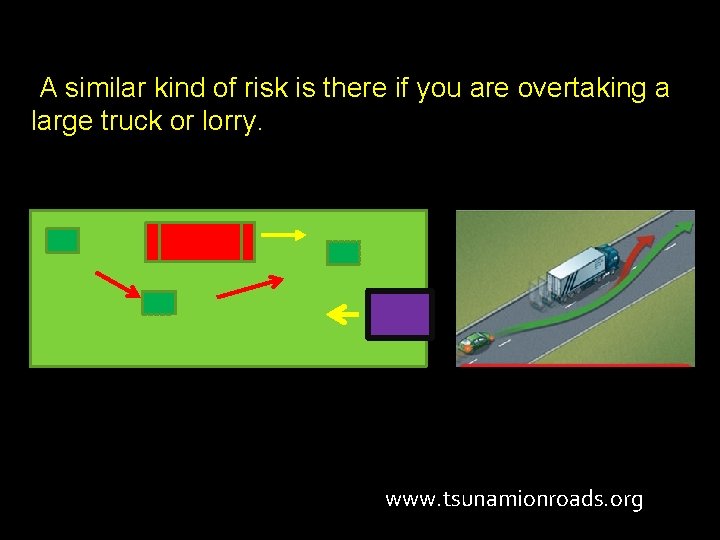 A similar kind of risk is there if you are overtaking a large truck or lorry.

www.tsunamionroads.org